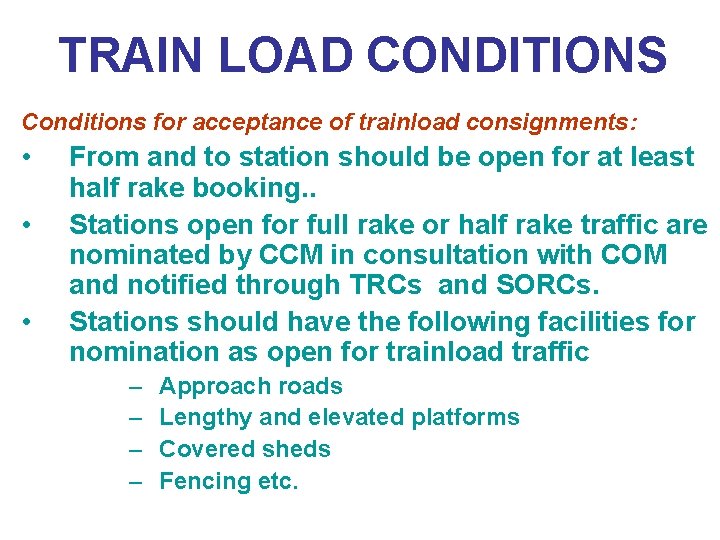 TRAIN LOAD CONDITIONS

Conditions for acceptance of trainload consignments:

• From and to station should be open for at least half rake booking..
• Stations open for full rake or half rake traffic are nominated by CCM in consultation with COM and notified through TRCs and SORCs.
• Stations should have the following facilities for nomination as open for trainload traffic
– Approach roads
– Lengthy and elevated platforms
– Covered sheds
– Fencing etc.